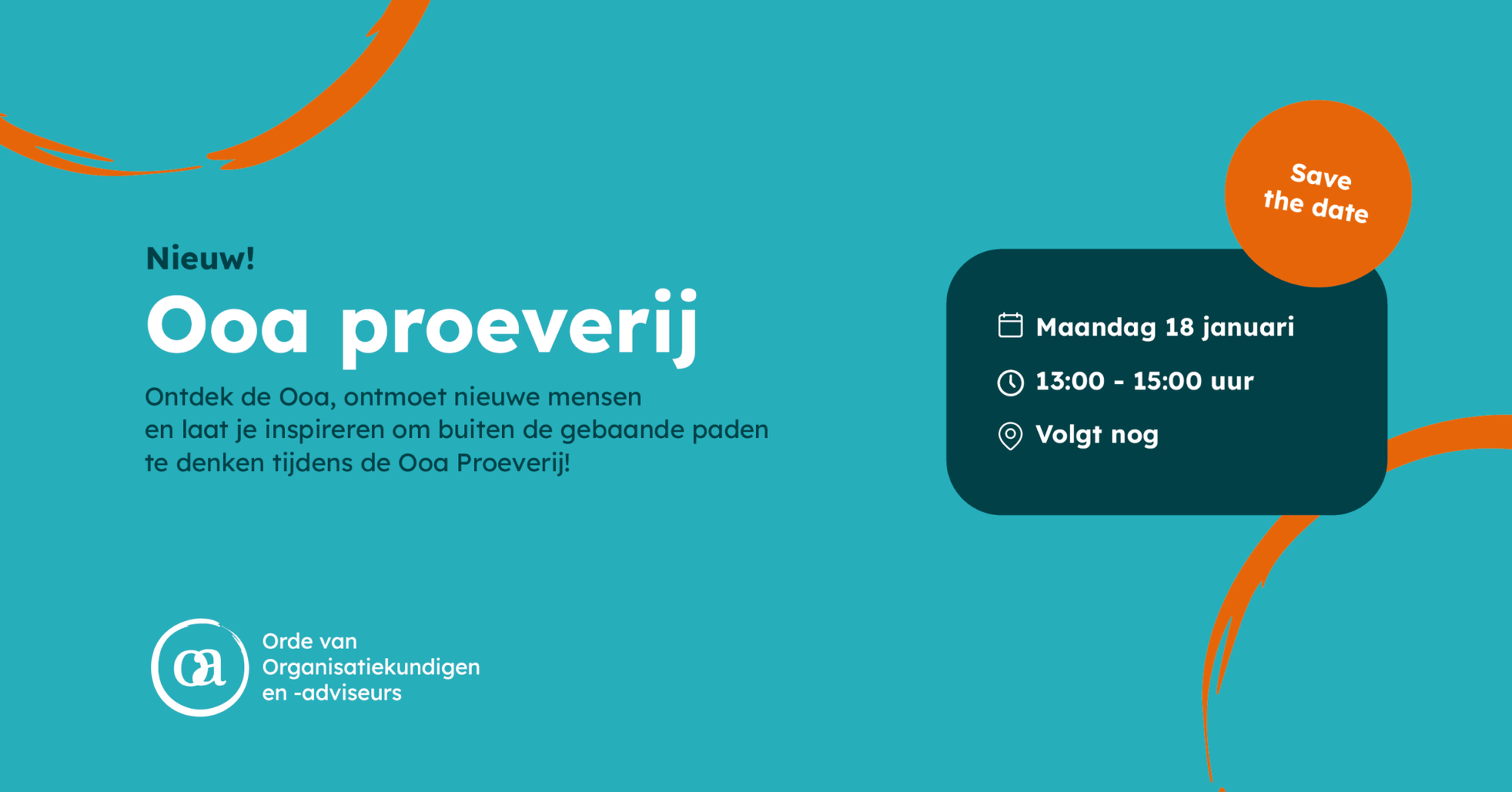 Nieuw!

Ooa proeverij

Ontdek de Ooa, ontmoet nieuwe mensen en laat je inspireren om buiten de gebaande paden te denken tijdens de Ooa Proeverij!

Save the date

Maandag 18 januari

13:00 - 15:00 uur

Volgt nog

oa

Orde van Organisatiekundigen en -adviseurs